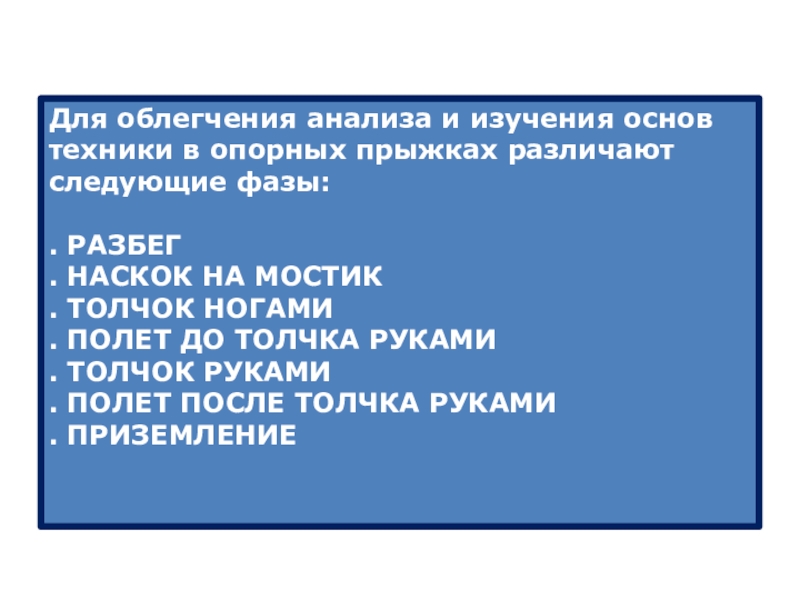 Для облегчения анализа и изучения основ техники в опорных прыжках различают следующие фазы:

. РАЗБЕГ
. НАСКОК НА МОСТИК
. ТОЛЧОК НОГАМИ
. ПОЛЕТ ДО ТОЛЧКА РУКАМИ
. ТОЛЧОК РУКАМИ
. ПОЛЕТ ПОСЛЕ ТОЛЧКА РУКАМИ
. ПРИЗЕМЛЕНИЕ